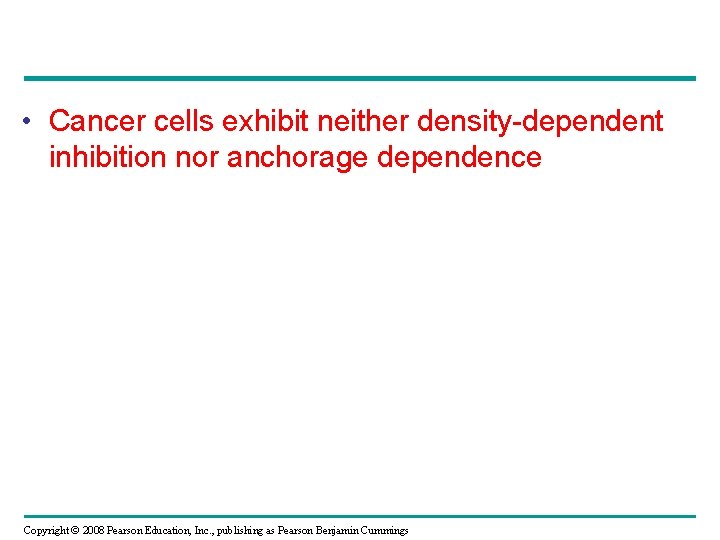 • Cancer cells exhibit neither density-dependent inhibition nor anchorage dependence

Copyright © 2008 Pearson Education, Inc., publishing as Pearson Benjamin Cummings